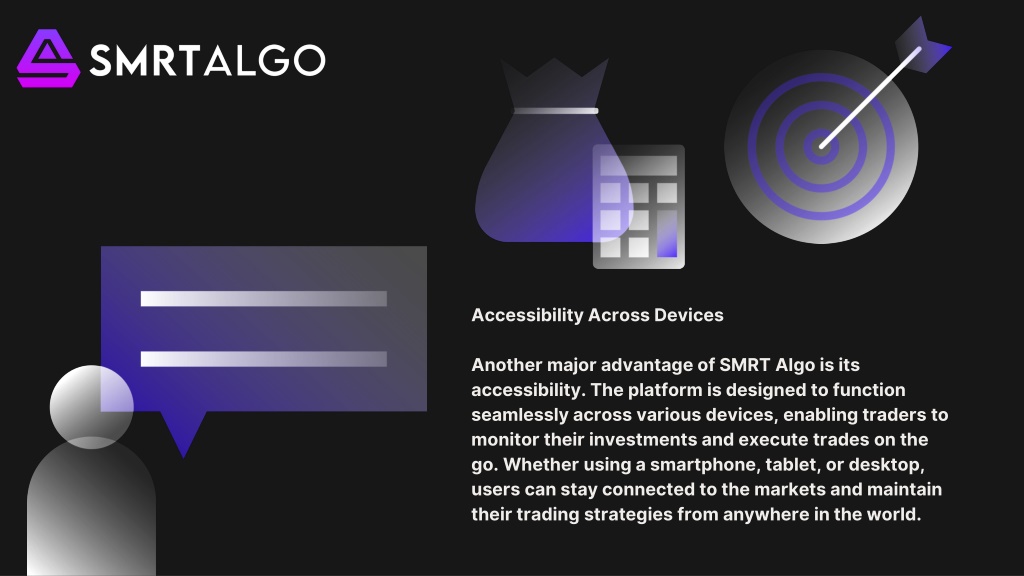 SMRTALGO

Accessibility Across Devices

Another major advantage of SMRT Algo is its accessibility. The platform is designed to function seamlessly across various devices, enabling traders to monitor their investments and execute trades on the go. Whether using a smartphone, tablet, or desktop, users can stay connected to the markets and maintain their trading strategies from anywhere in the world.